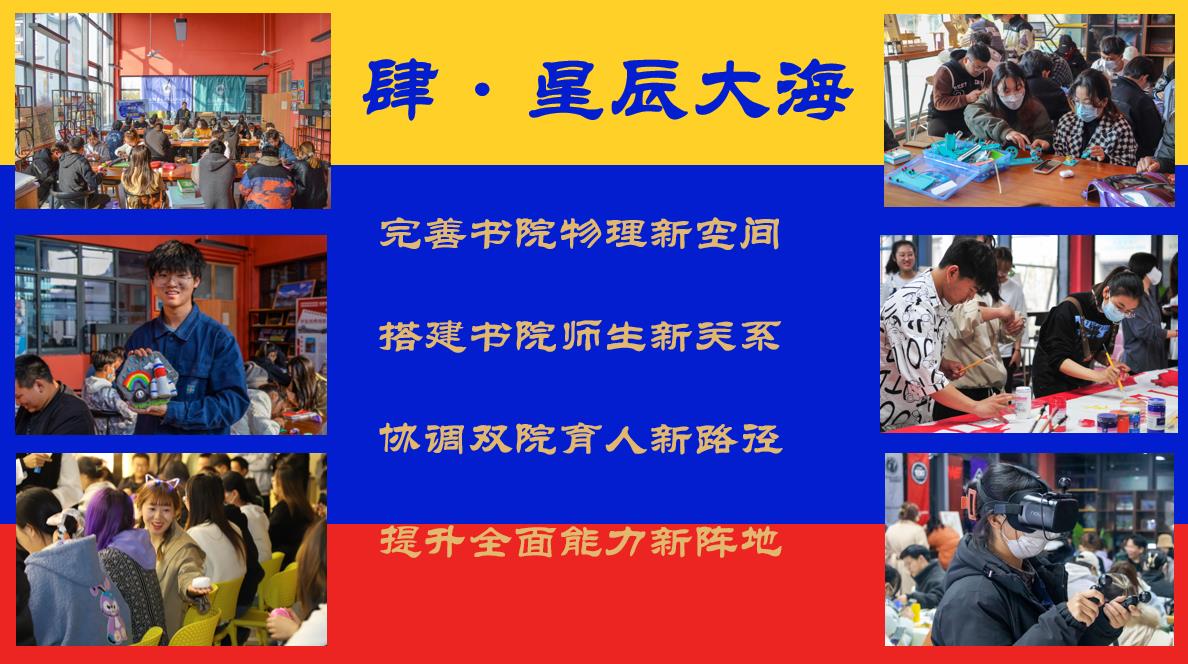 肆 · 星辰大海

完善书院物理新空间

搭建书院师生新关系

协调双院育人新路径

提升全面能力新阵地